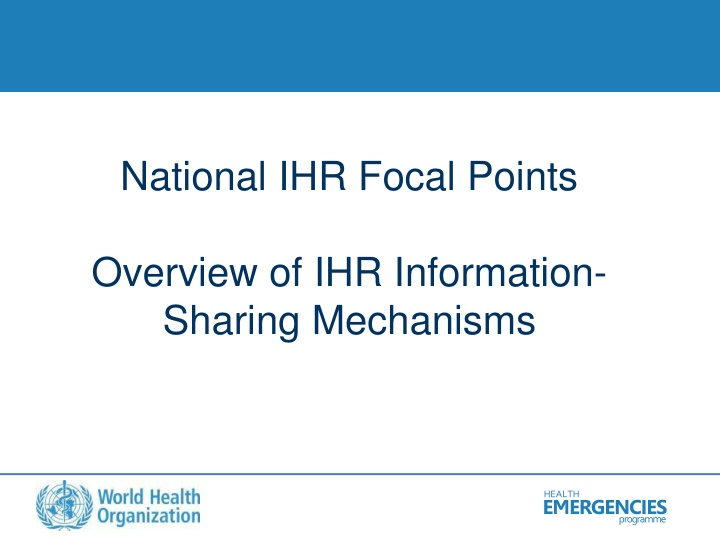 National IHR Focal Points

Overview of IHR Information-Sharing Mechanisms

World Health Organization

HEALTH
EMERGENCIES
programme